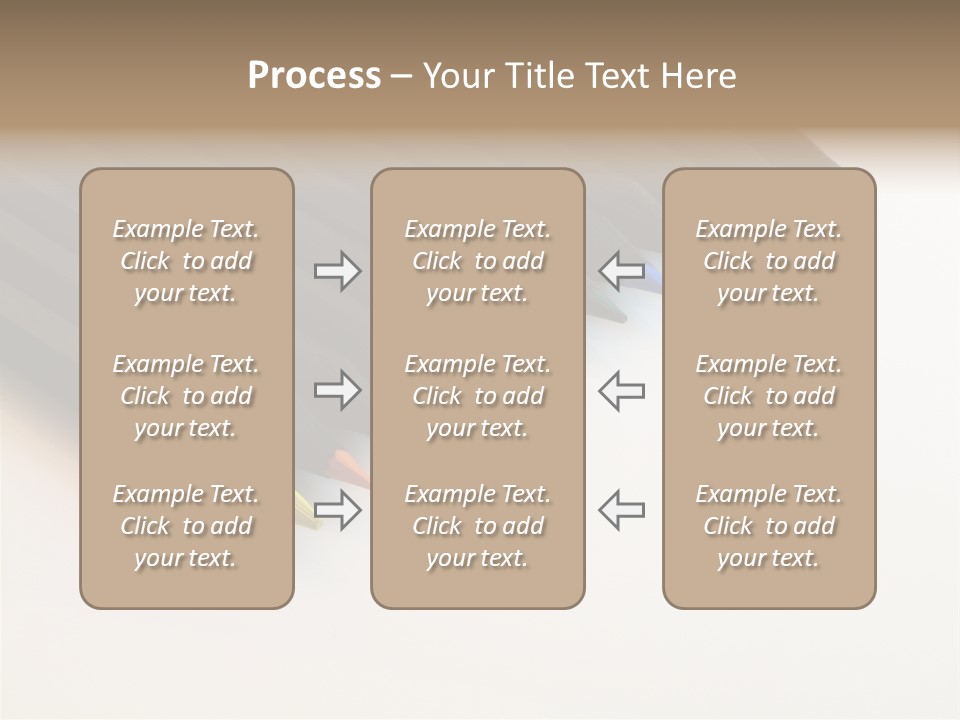 Process – Your Title Text Here

Example Text. Click to add your text.

Example Text. Click to add your text.

Example Text. Click to add your text.

Example Text. Click to add your text.

Example Text. Click to add your text.

Example Text. Click to add your text.

Example Text. Click to add your text.

Example Text. Click to add your text.

Example Text. Click to add your text.